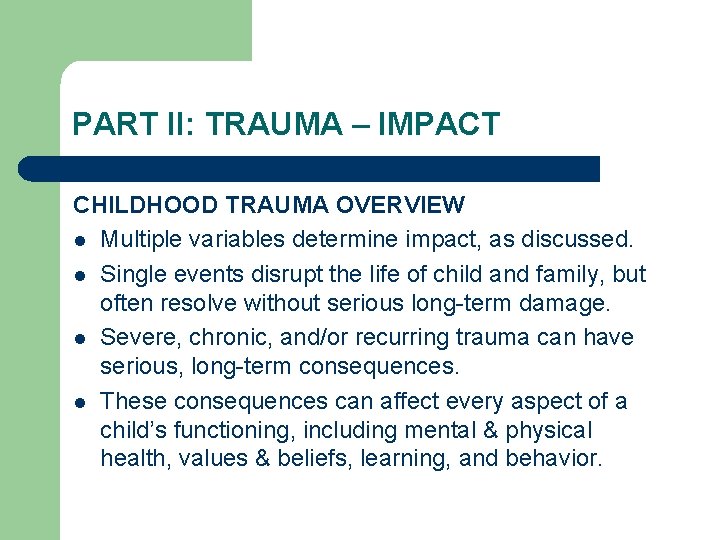 PART II: TRAUMA – IMPACT

CHILDHOOD TRAUMA OVERVIEW

- Multiple variables determine impact, as discussed.
- Single events disrupt the life of child and family, but often resolve without serious long-term damage.
- Severe, chronic, and/or recurring trauma can have serious, long-term consequences.
- These consequences can affect every aspect of a child's functioning, including mental & physical health, values & beliefs, learning, and behavior.